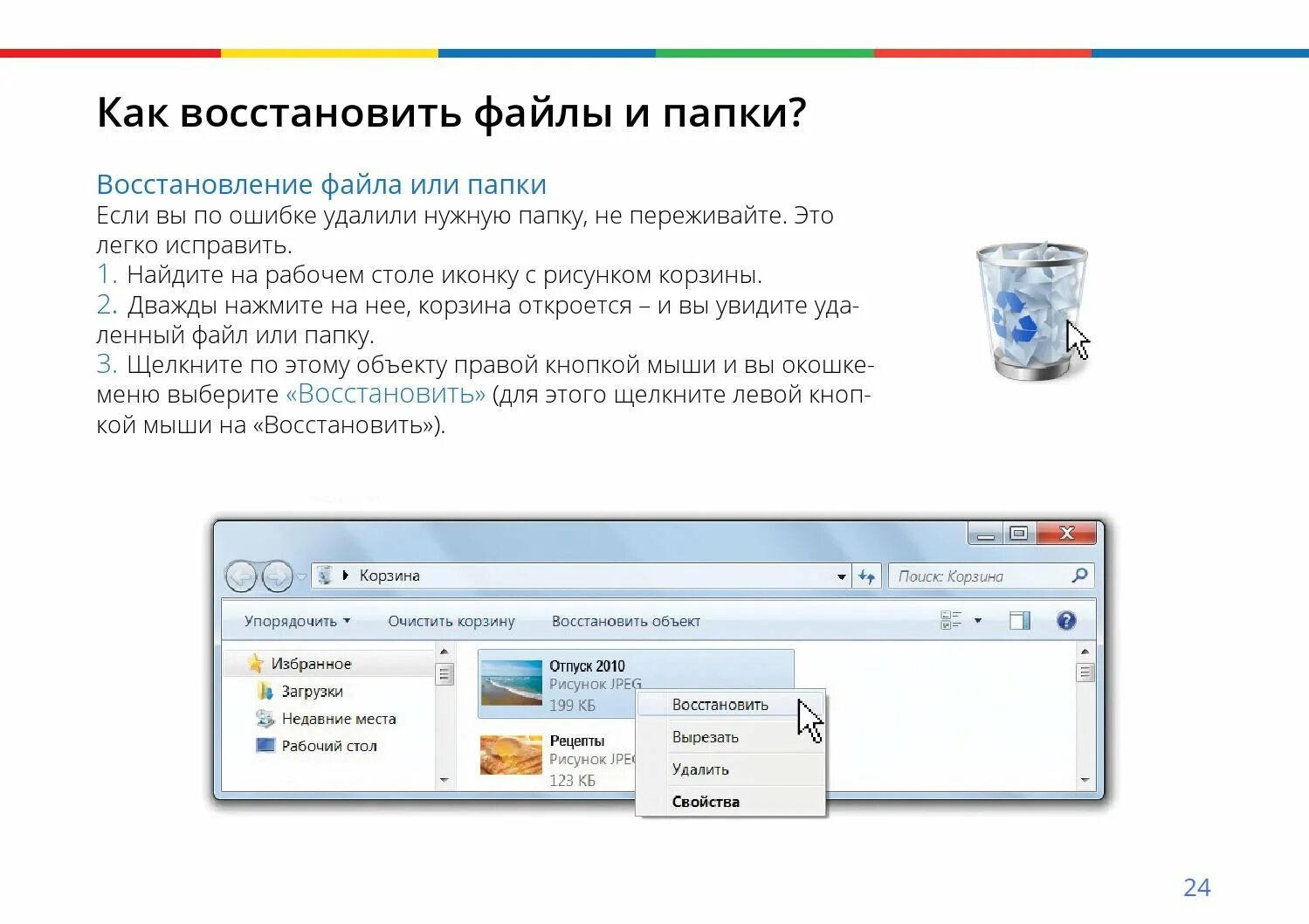 Как восстановить файлы и папки?

Восстановление файла или папки
Если вы по ошибке удалили нужную папку, не переживайте. Это легко исправить.
1. Найдите на рабочем столе иконку с рисунком корзины.
2. Дважды нажмите на нее, корзина откроется – и вы увидите удаленный файл или папку.
3. Щелкните по этому объекту правой кнопкой мыши и вы окошке-меню выберите «Восстановить» (для этого щелкните левой кнопкой мыши на «Восстановить»).

Корзина
Поиск: Корзина
Упорядочить
Очистить корзину
Восстановить объект
Избранное
Загрузки
Недавние места
Рабочий стол
Отпуск 2010
Рисунок JPEG
199 КБ
Рецепты
Рисунок JPEG
123 КБ
Восстановить
Вырезать
Удалить
Свойства

24